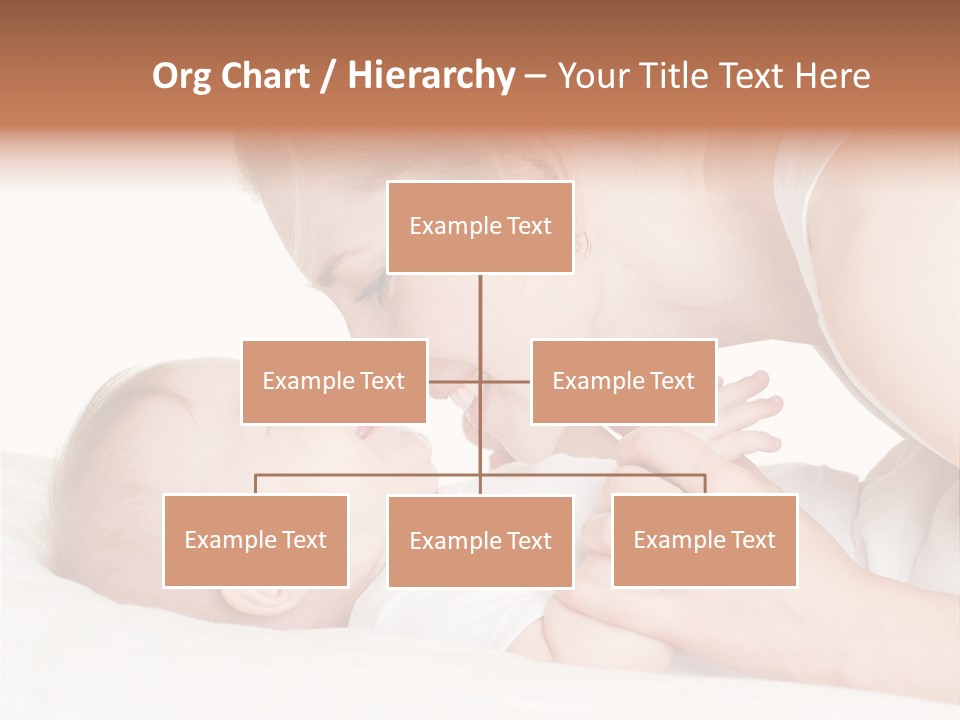 Org Chart / Hierarchy – Your Title Text Here

Example Text

Example Text

Example Text

Example Text

Example Text

Example Text